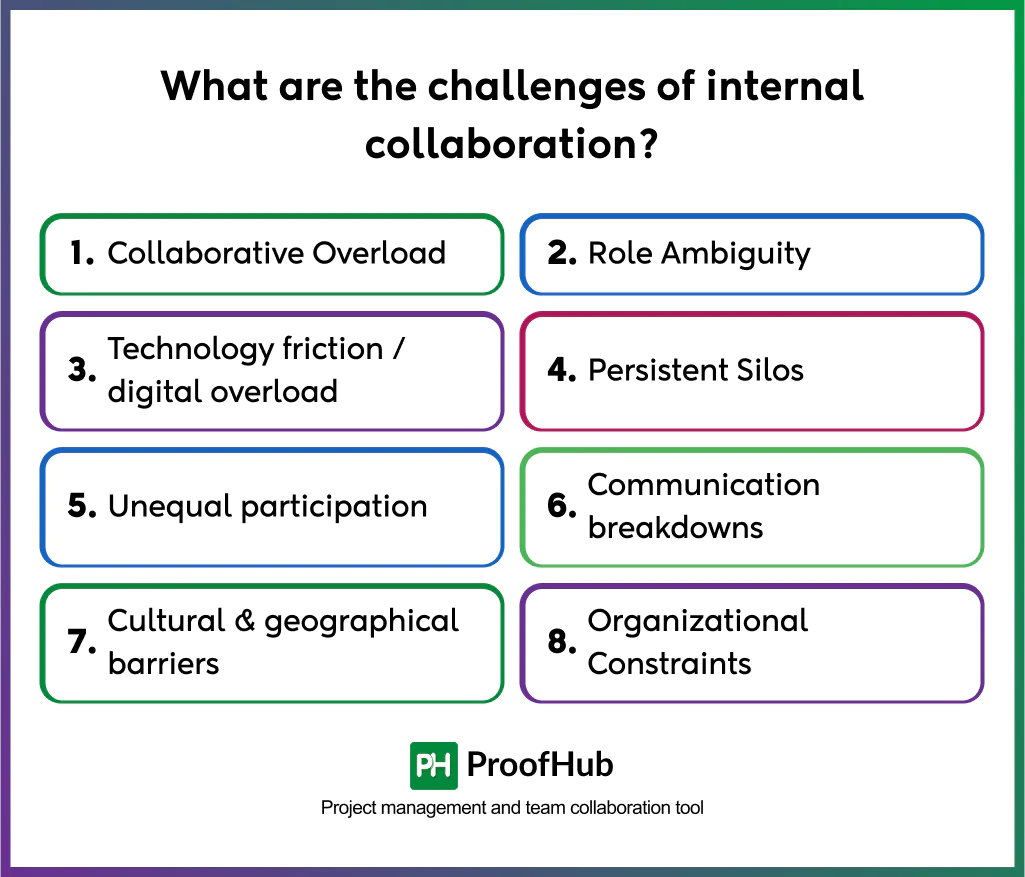 What are the challenges of internal collaboration?

1. Collaborative Overload

2. Role Ambiguity

3. Technology friction / digital overload

4. Persistent Silos

5. Unequal participation

6. Communication breakdowns

7. Cultural & geographical barriers

8. Organizational Constraints

PH ProofHub

Project management and team collaboration tool